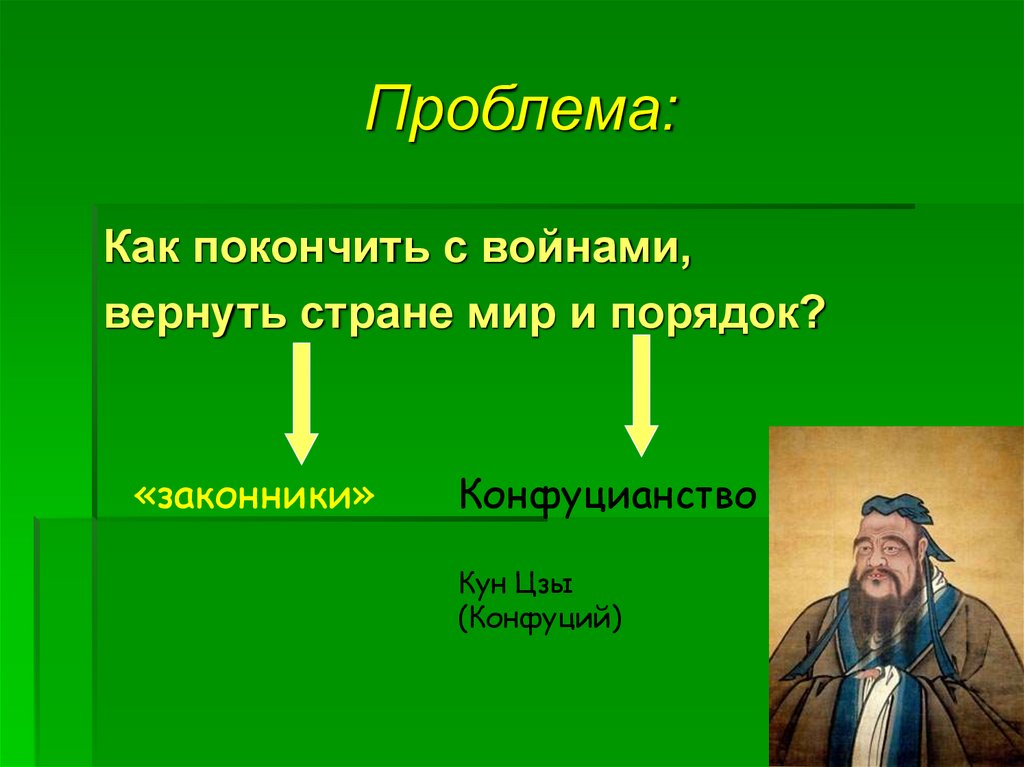 Проблема:

Как покончить с войнами, вернуть стране мир и порядок?

«законники»

Конфуцианство

Кун Цзы (Конфуций)